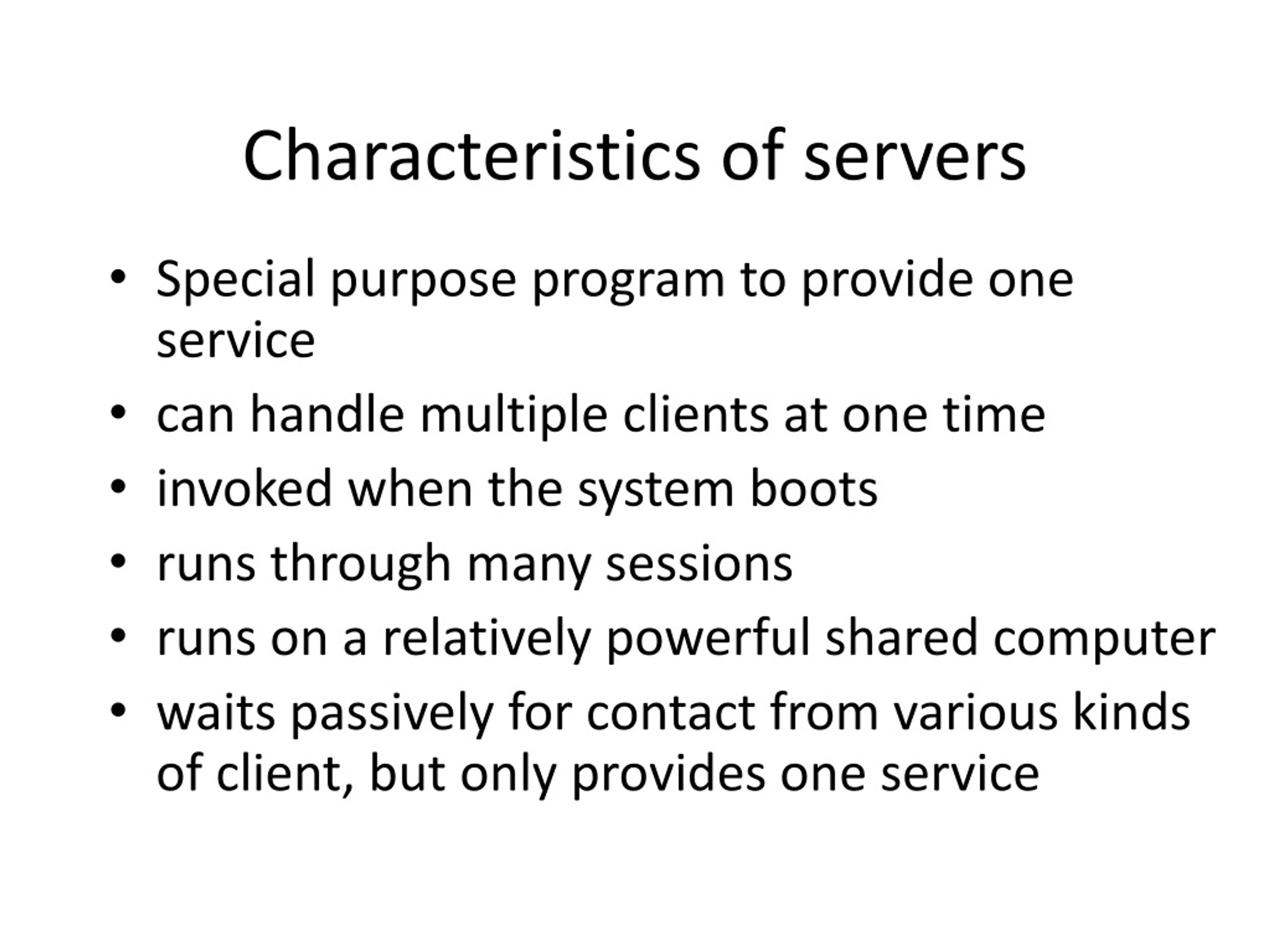 Characteristics of servers

• Special purpose program to provide one service
• can handle multiple clients at one time
• invoked when the system boots
• runs through many sessions
• runs on a relatively powerful shared computer
• waits passively for contact from various kinds of client, but only provides one service